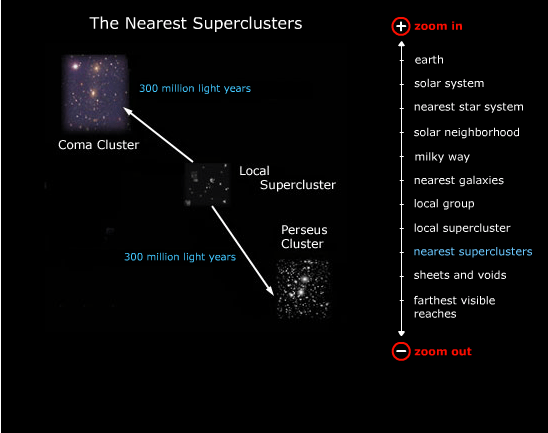 The Nearest Superclusters

300 million light years

Coma Cluster

Local Supercluster

Perseus Cluster

300 million light years

+ zoom in

earth

solar system

nearest star system

solar neighborhood

milky way

nearest galaxies

local group

local supercluster

nearest superclusters

sheets and voids

farthest visible reaches

− zoom out